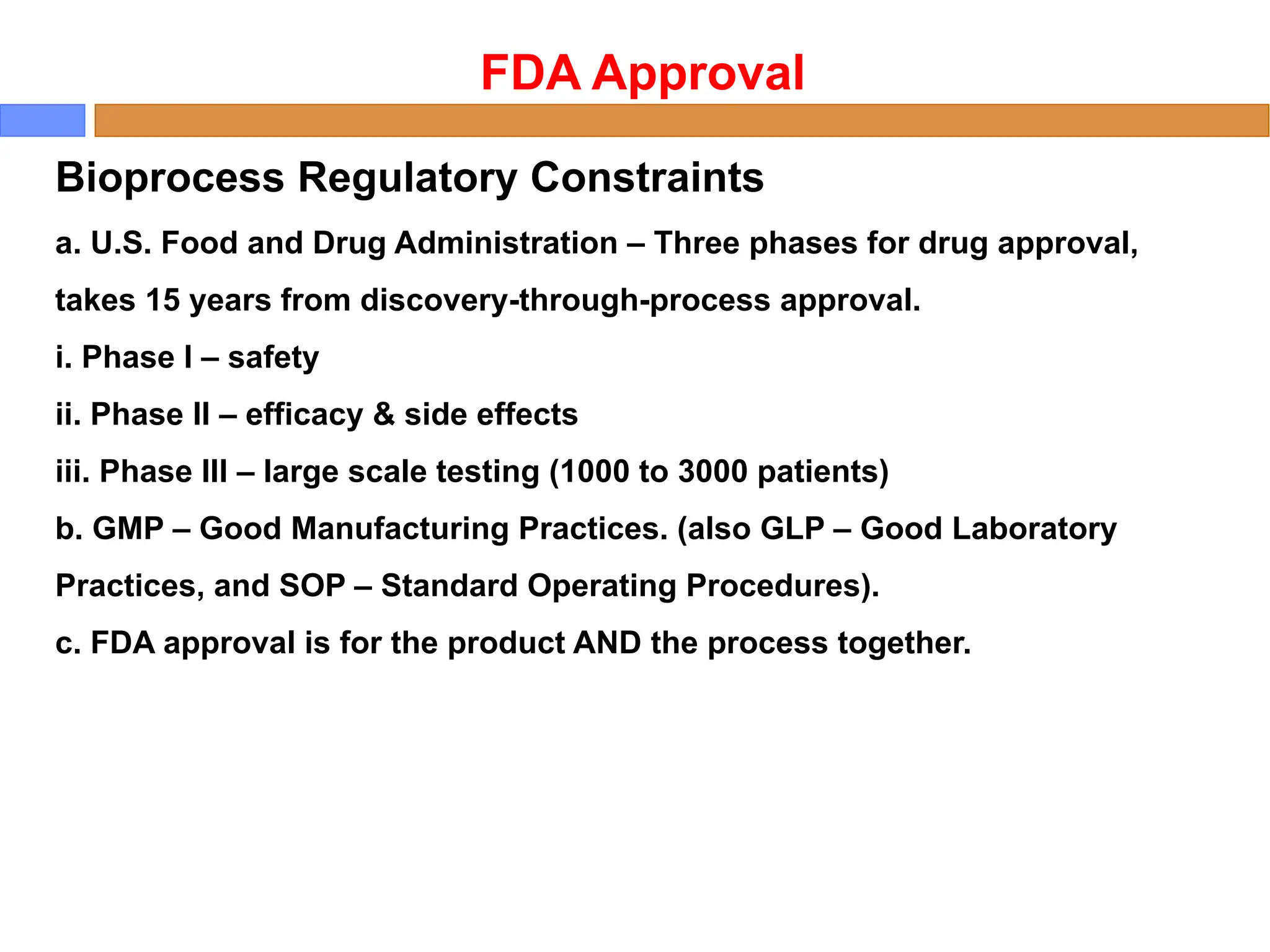 FDA Approval

Bioprocess Regulatory Constraints

a. U.S. Food and Drug Administration – Three phases for drug approval, takes 15 years from discovery-through-process approval.

i. Phase I – safety

ii. Phase II – efficacy & side effects

iii. Phase III – large scale testing (1000 to 3000 patients)

b. GMP – Good Manufacturing Practices. (also GLP – Good Laboratory Practices, and SOP – Standard Operating Procedures).

c. FDA approval is for the product AND the process together.